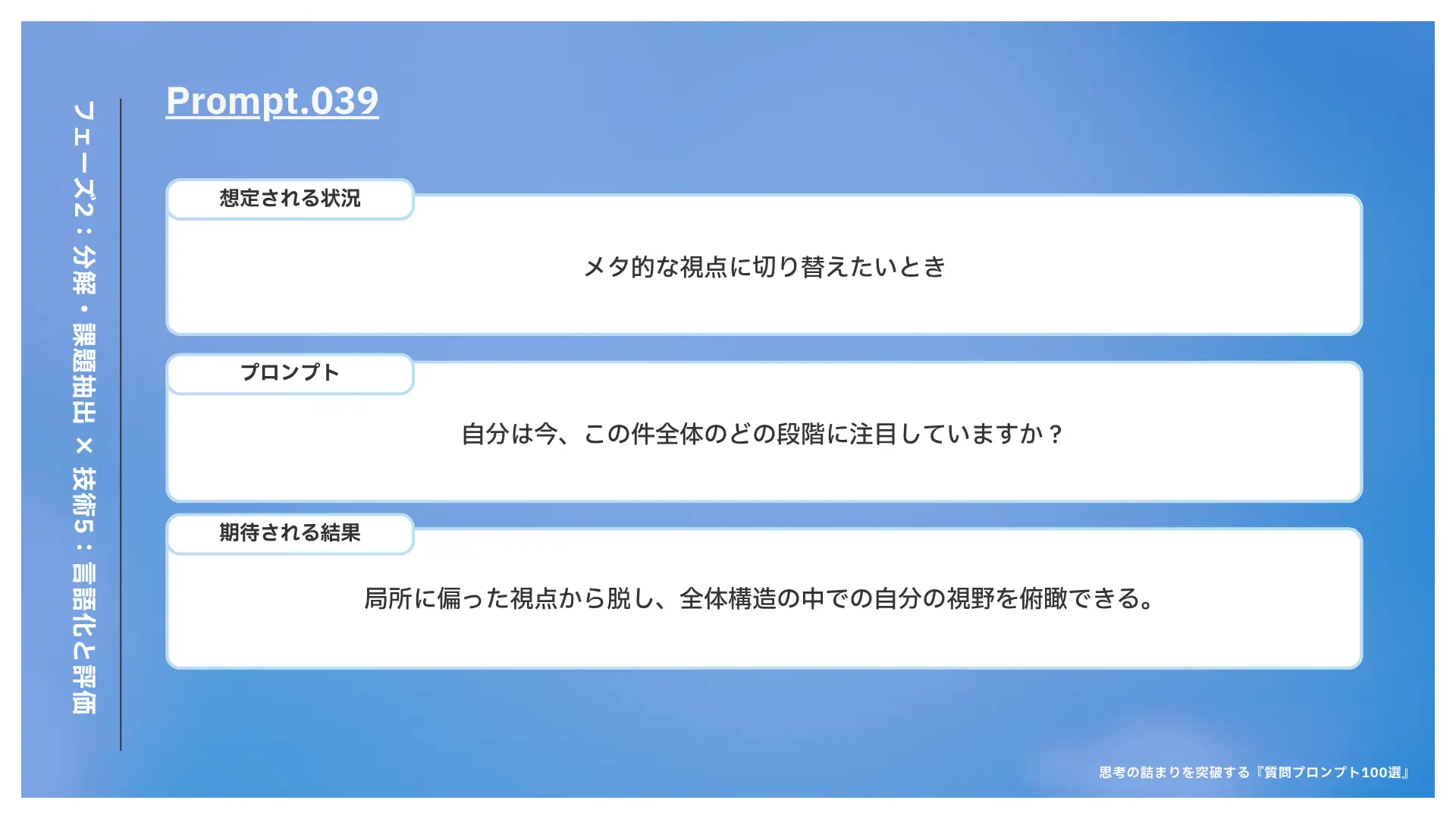 フェーズ2：分解・課題抽出 × 技術5：言語化と評価

Prompt.039

想定される状況

メタ的な視点に切り替えたいとき

プロンプト

自分は今、この件全体のどの段階に注目していますか？

期待される結果

局所に偏った視点から脱し、全体構造の中での自分の視野を俯瞰できる。

思考の詰まりを突破する『質問プロンプト100選』